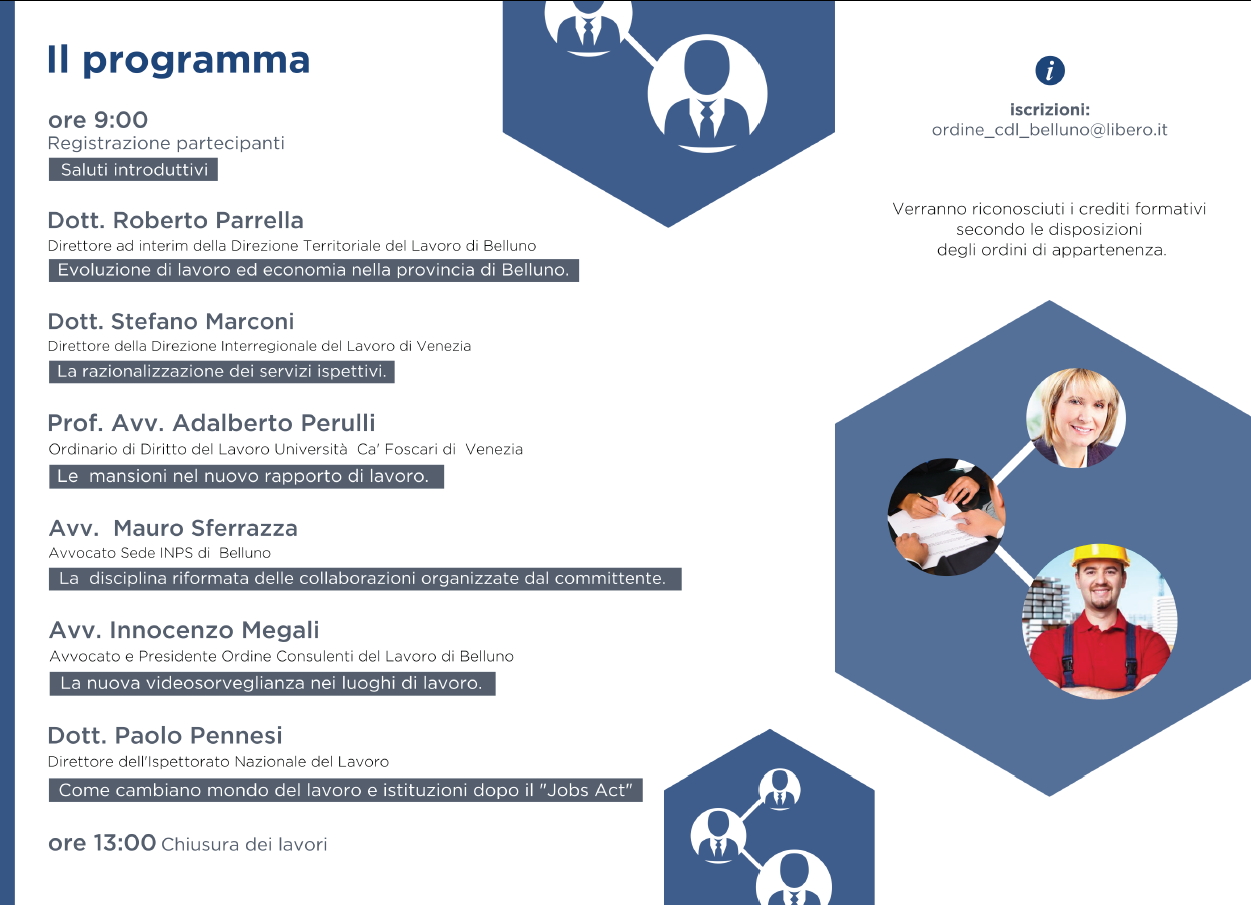 Il programma

ore 9:00
Registrazione partecipanti
Saluti introduttivi

Dott. Roberto Parrella
Direttore ad interim della Direzione Territoriale del Lavoro di Belluno
Evoluzione di lavoro ed economia nella provincia di Belluno.

Dott. Stefano Marconi
Direttore della Direzione Interregionale del Lavoro di Venezia
La razionalizzazione dei servizi ispettivi.

Prof. Avv. Adalberto Perulli
Ordinario di Diritto del Lavoro Università Ca' Foscari di Venezia
Le mansioni nel nuovo rapporto di lavoro.

Avv. Mauro Sferrazza
Avvocato Sede INPS di Belluno
La disciplina riformata delle collaborazioni organizzate dal committente.

Avv. Innocenzo Megali
Avvocato e Presidente Ordine Consulenti del Lavoro di Belluno
La nuova videosorveglianza nei luoghi di lavoro.

Dott. Paolo Pennesi
Direttore dell'Ispettorato Nazionale del Lavoro
Come cambiano mondo del lavoro e istituzioni dopo il "Jobs Act"

ore 13:00 Chiusura dei lavori

i

iscrizioni:
ordine_cdl_belluno@libero.it

Verranno riconosciuti i crediti formativi secondo le disposizioni degli ordini di appartenenza.